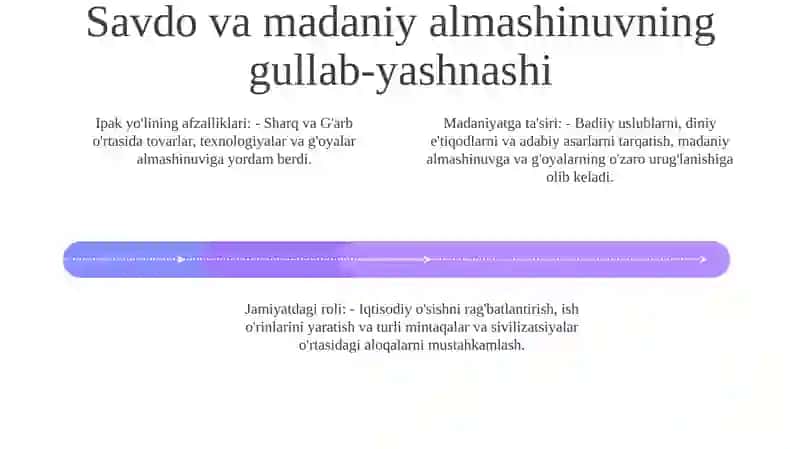 Savdo va madaniy almashinuvning gullab-yashnashi

Ipak yo'lining afzalliklari: - Sharq va G'arb o'rtasida tovarlar, texnologiyalar va g'oyalar almashinuviga yordam berdi.

Madaniyatga ta'siri: - Badiiy uslublarni, diniy e'tiqodlarni va adabiy asarlarni tarqatish, madaniy almashinuvga va g'oyalarning o'zaro urug'lanishiga olib keladi.

Jamiyatdagi roli: - Iqtisodiy o'sishni rag'batlantirish, ish o'rinlarini yaratish va turli mintaqalar va sivilizatsiyalar o'rtasidagi aloqalarni mustahkamlash.